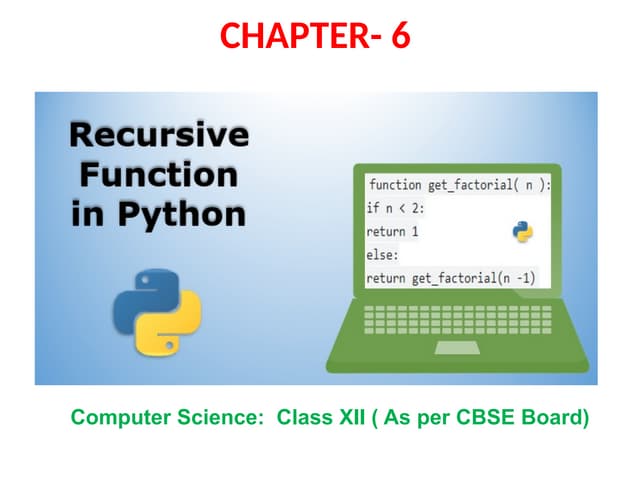 CHAPTER- 6

Recursive Function in Python

function get_factorial( n ):
if n < 2:
return 1
else:
return get_factorial(n -1)

Computer Science: Class XII ( As per CBSE Board)